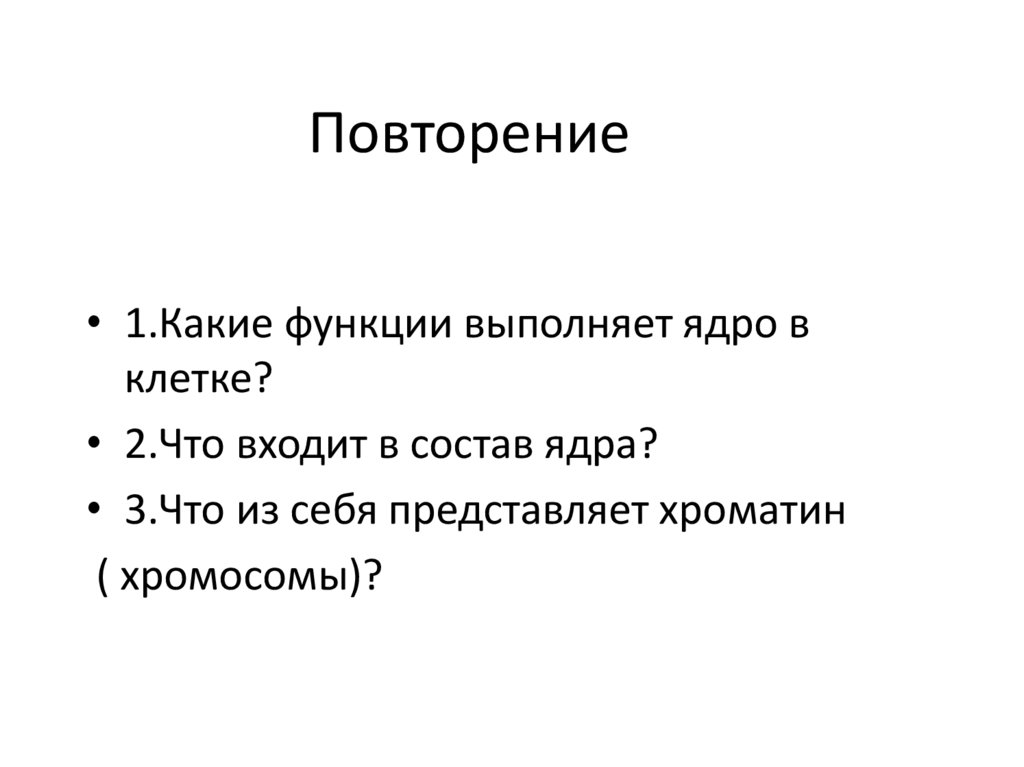 Повторение

• 1.Какие функции выполняет ядро в клетке?

• 2.Что входит в состав ядра?

• 3.Что из себя представляет хроматин
( хромосомы)?